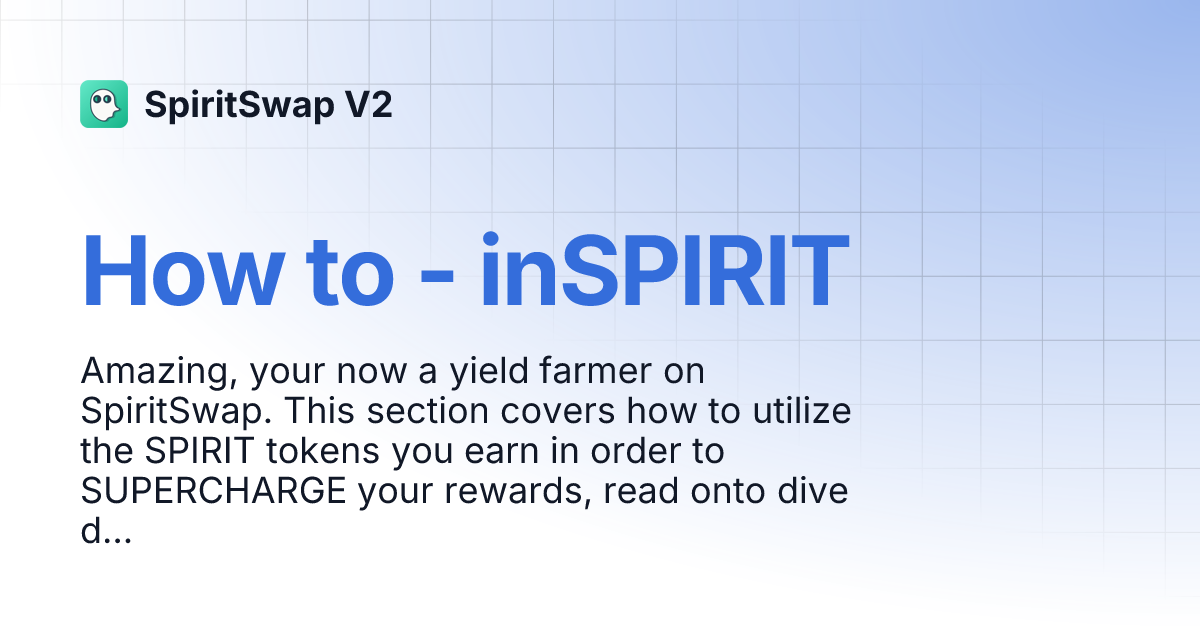 SpiritSwap V2

How to - inSPIRIT

Amazing, your now a yield farmer on SpiritSwap. This section covers how to utilize the SPIRIT tokens you earn in order to SUPERCHARGE your rewards, read onto dive d...